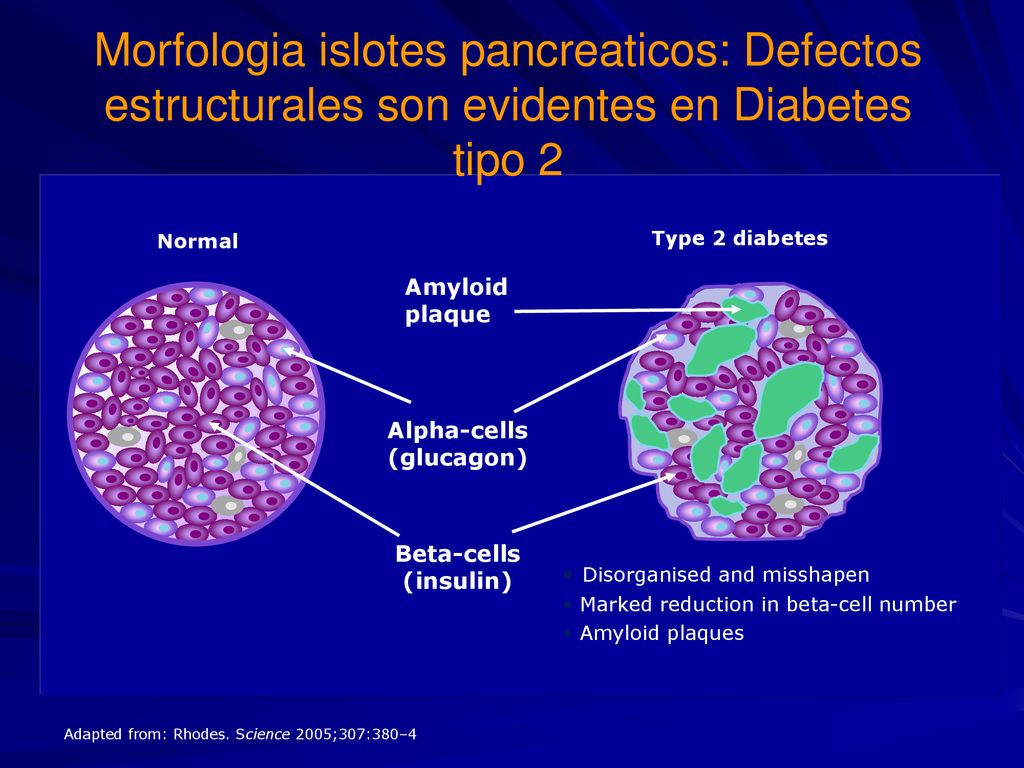 Morfologia islotes pancreaticos: Defectos estructurales son evidentes en Diabetes tipo 2

Normal

Type 2 diabetes

Amyloid plaque

Alpha-cells (glucagon)

Beta-cells (insulin)

• Disorganised and misshapen
• Marked reduction in beta-cell number
• Amyloid plaques

Adapted from: Rhodes. Science 2005;307:380–4